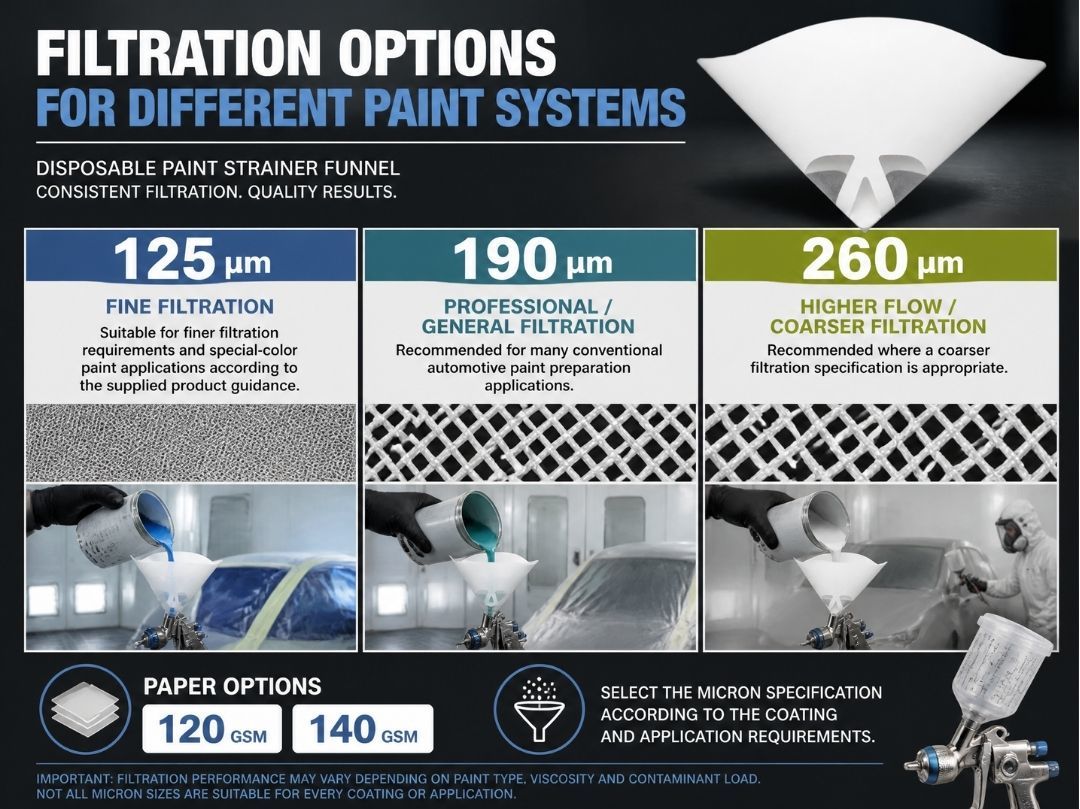 FILTRATION OPTIONS
FOR DIFFERENT PAINT SYSTEMS

DISPOSABLE PAINT STRAINER FUNNEL
CONSISTENT FILTRATION. QUALITY RESULTS.

125 µm
FINE FILTRATION
Suitable for finer filtration requirements and special-color paint applications according to the supplied product guidance.

190 µm
PROFESSIONAL / GENERAL FILTRATION
Recommended for many conventional automotive paint preparation applications.

260 µm
HIGHER FLOW / COARSER FILTRATION
Recommended where a coarser filtration specification is appropriate.

PAPER OPTIONS
120 GSM
140 GSM

SELECT THE MICRON SPECIFICATION ACCORDING TO THE COATING AND APPLICATION REQUIREMENTS.

IMPORTANT: FILTRATION PERFORMANCE MAY VARY DEPENDING ON PAINT TYPE, VISCOSITY AND CONTAMINANT LOAD. NOT ALL MICRON SIZES ARE SUITABLE FOR EVERY COATING OR APPLICATION.